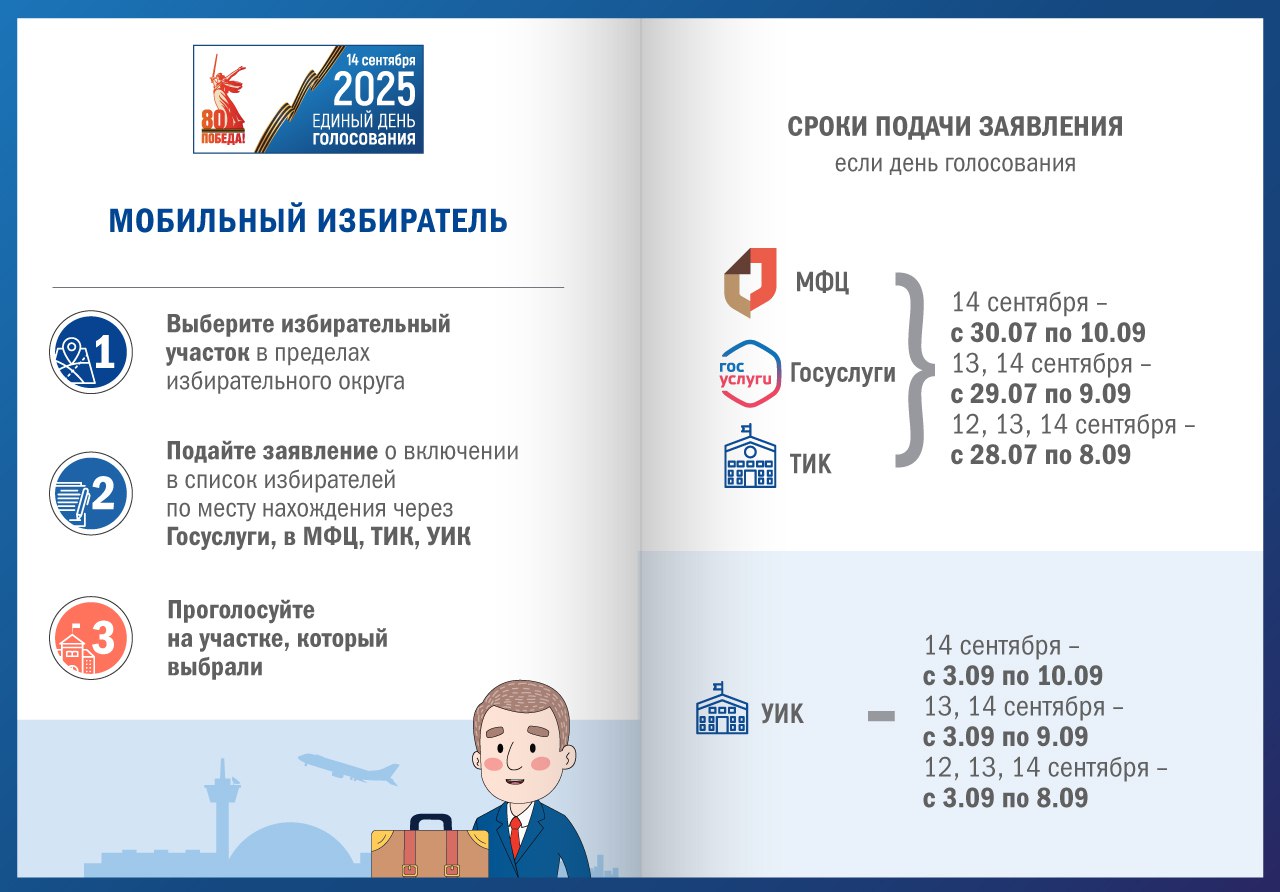 80 ПОБЕДА!
14 сентября
2025
ЕДИНЫЙ ДЕНЬ
ГОЛОСОВАНИЯ

МОБИЛЬНЫЙ ИЗБИРАТЕЛЬ

1 Выберите избирательный участок в пределах избирательного округа

2 Подайте заявление о включении в список избирателей по месту нахождения через Госуслуги, в МФЦ, ТИК, УИК

3 Проголосуйте на участке, который выбрали

СРОКИ ПОДАЧИ ЗАЯВЛЕНИЯ
если день голосования

МФЦ
гос услуги Госуслуги
ТИК

14 сентября –
с 30.07 по 10.09
13, 14 сентября –
с 29.07 по 9.09
12, 13, 14 сентября –
с 28.07 по 8.09

УИК –

14 сентября –
с 3.09 по 10.09
13, 14 сентября –
с 3.09 по 9.09
12, 13, 14 сентября –
с 3.09 по 8.09